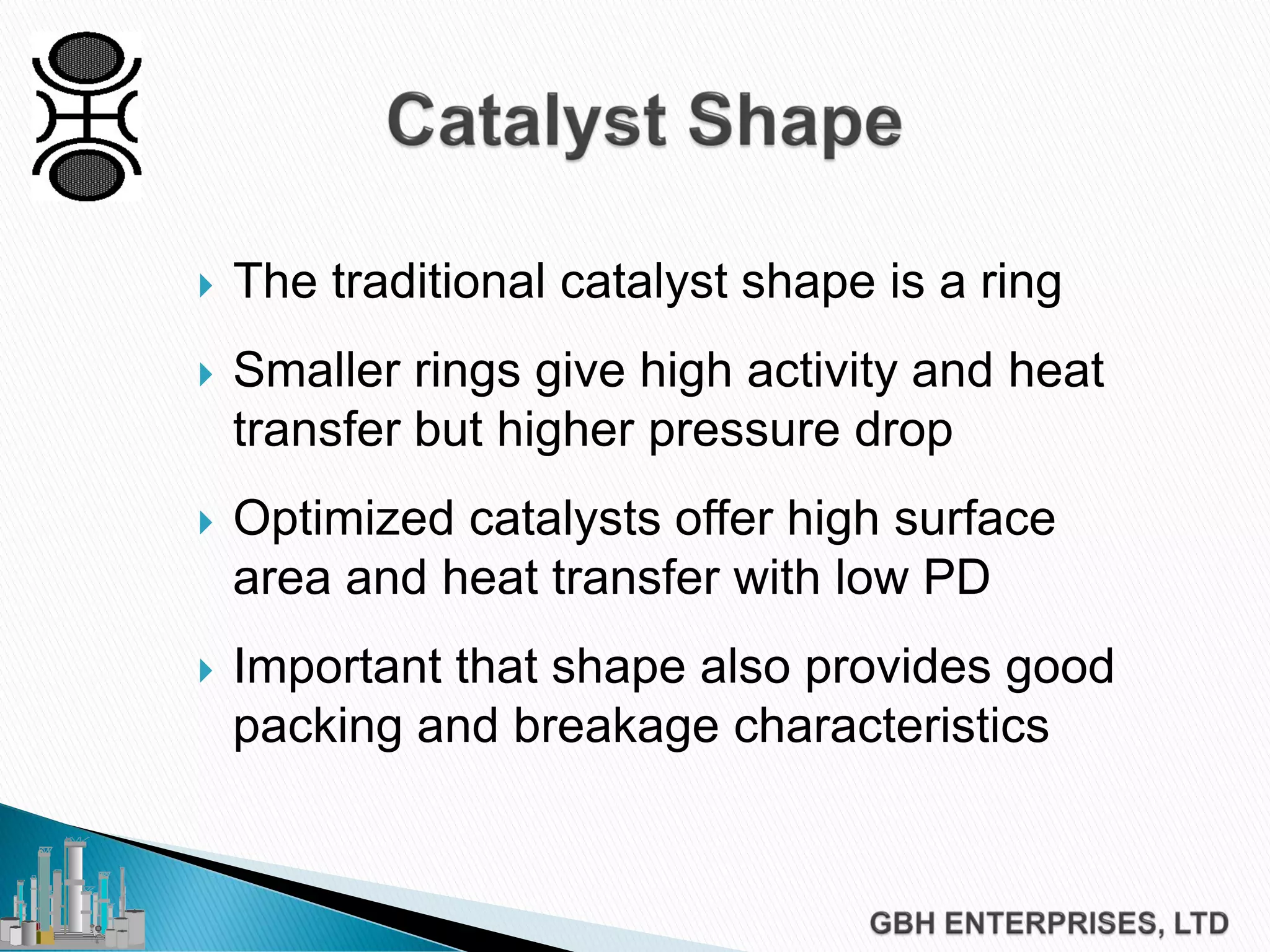 Catalyst Shape

The traditional catalyst shape is a ring

Smaller rings give high activity and heat transfer but higher pressure drop

Optimized catalysts offer high surface area and heat transfer with low PD

Important that shape also provides good packing and breakage characteristics

GBH ENTERPRISES, LTD